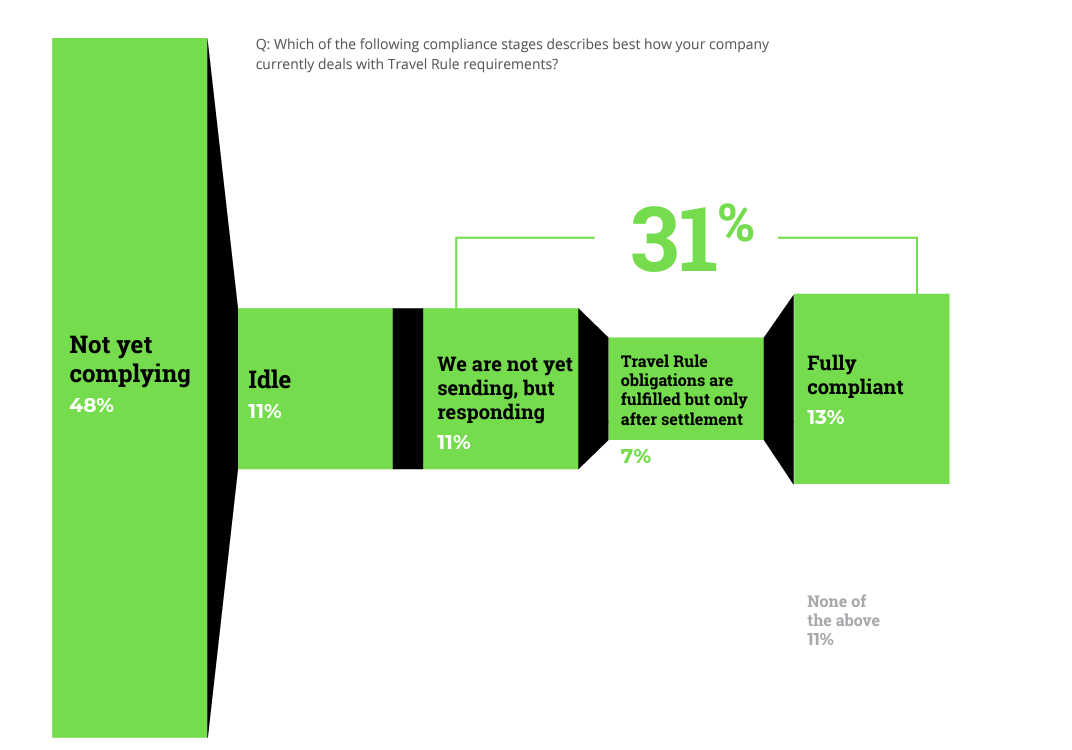 Q: Which of the following compliance stages describes best how your company currently deals with Travel Rule requirements?

31%

Not yet complying
48%

Idle
11%

We are not yet sending, but responding
11%

Travel Rule obligations are fulfilled but only after settlement
7%

Fully compliant
13%

None of the above
11%